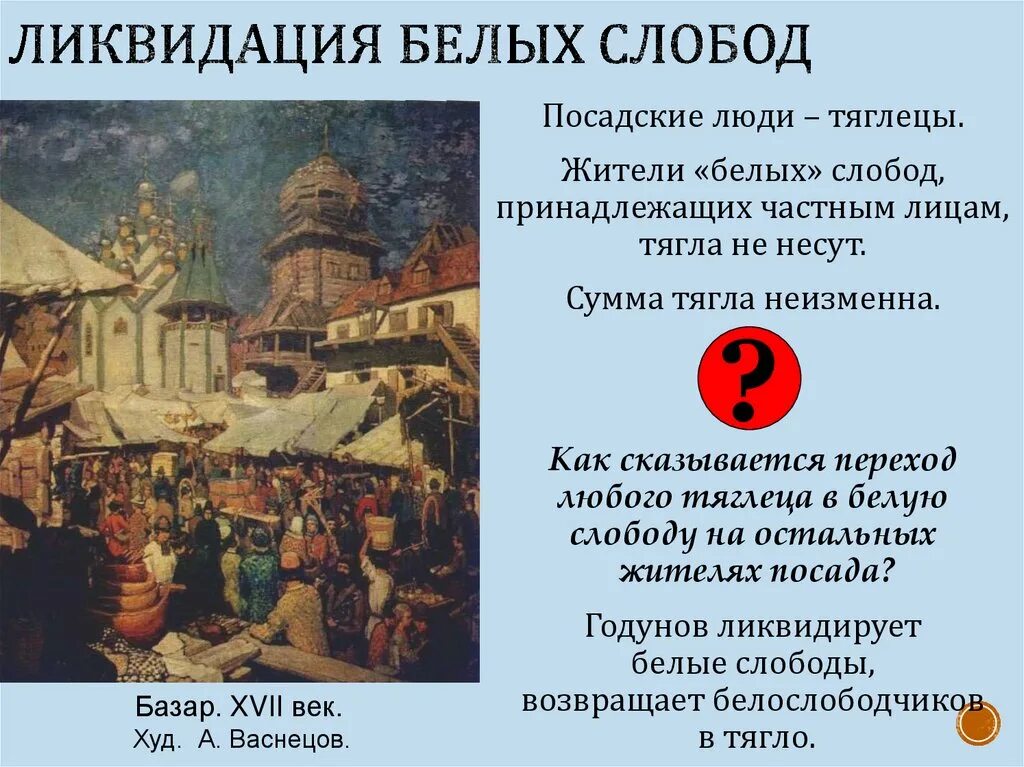 ЛИКВИДАЦИЯ БЕЛЫХ СЛОБОД

Посадские люди – тяглецы.

Жители «белых» слобод, принадлежащих частным лицам, тягла не несут.

Сумма тягла неизменна.

?

Как сказывается переход любого тяглеца в белую слободу на остальных жителях посада?

Годунов ликвидирует белые слободы, возвращает белослободчиков в тягло.

Базар. XVII век.
Худ. А. Васнецов.